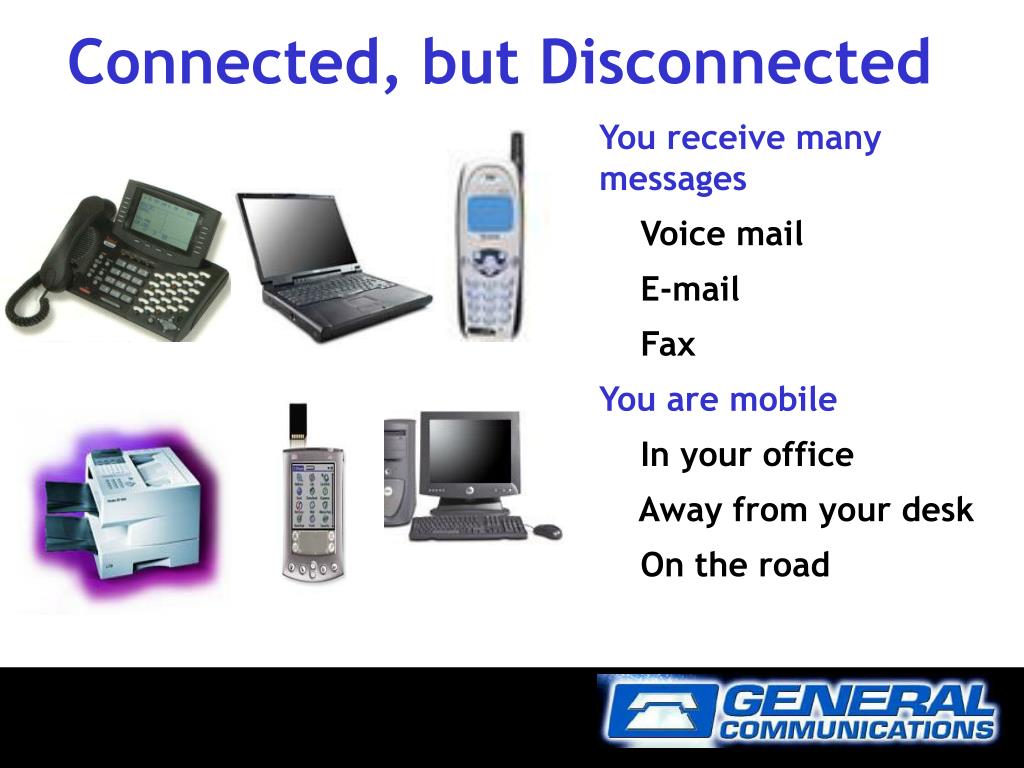 Connected, but Disconnected

You receive many messages

Voice mail

E-mail

Fax

You are mobile

In your office

Away from your desk

On the road

GENERAL COMMUNICATIONS